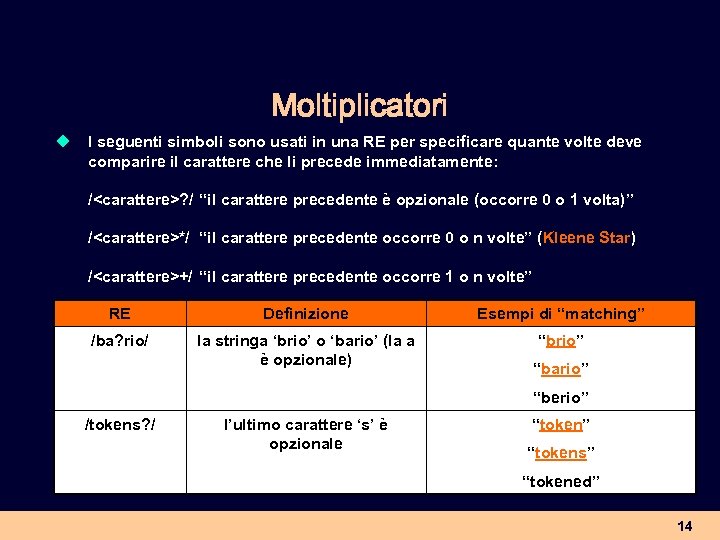 Moltiplicatori

I seguenti simboli sono usati in una RE per specificare quante volte deve comparire il carattere che li precede immediatamente:

/<carattere>?/ “il carattere precedente è opzionale (occorre 0 o 1 volta)”

/<carattere>*/ “il carattere precedente occorre 0 o n volte” (Kleene Star)

/<carattere>+/ “il carattere precedente occorre 1 o n volte”

| RE | Definizione | Esempi di “matching” |
|---|---|---|
| /ba?rio/ | la stringa ‘brio’ o ‘bario’ (la a è opzionale) | “brio” “bario” “berio” |
| /tokens?/ | l’ultimo carattere ‘s’ è opzionale | “token” “tokens” “tokened” |

14